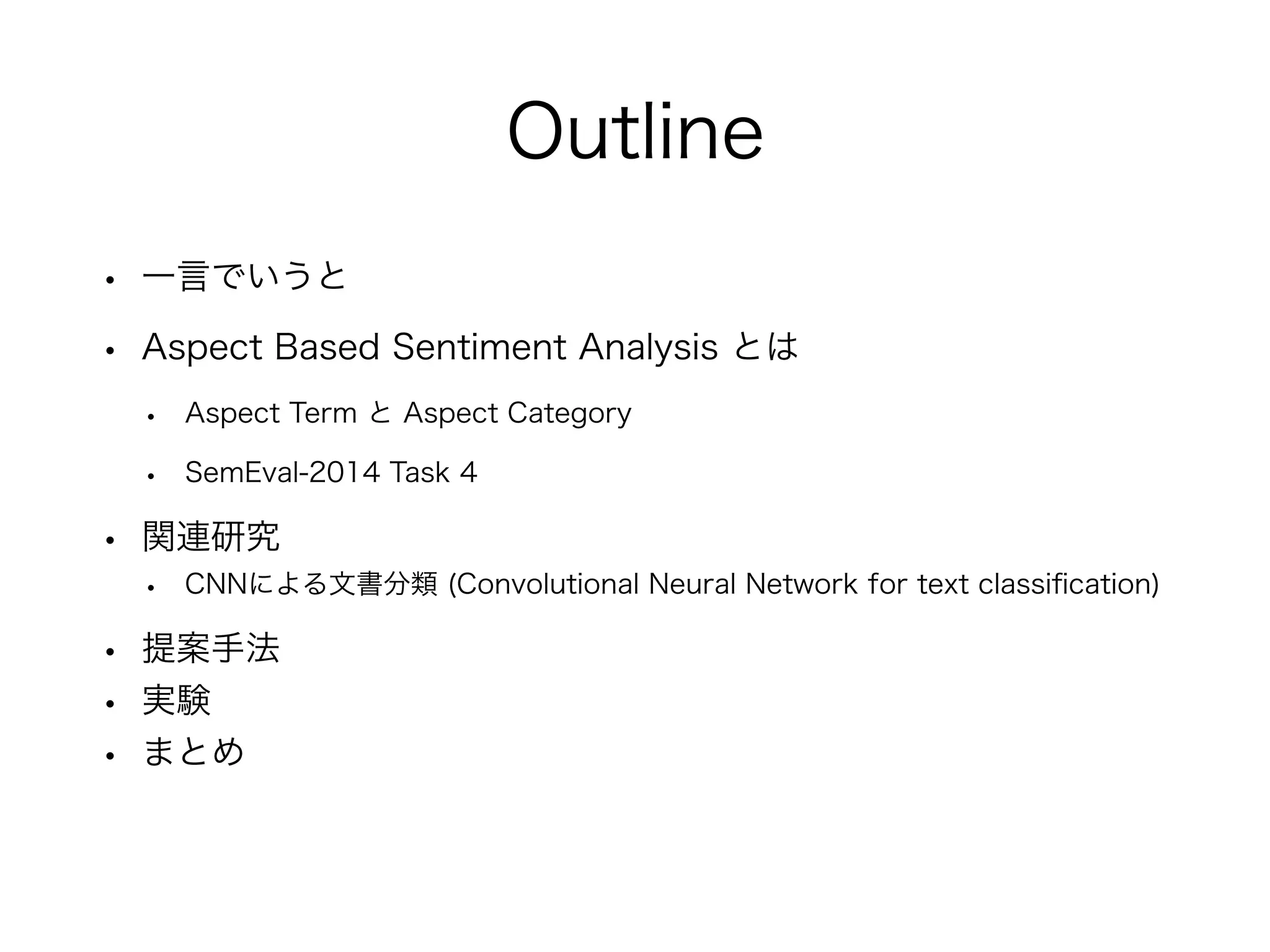 Outline

• 一言でいうと
• Aspect Based Sentiment Analysis とは
  • Aspect Term と Aspect Category
  • SemEval-2014 Task 4
• 関連研究
  • CNNによる文書分類 (Convolutional Neural Network for text classification)
• 提案手法
• 実験
• まとめ